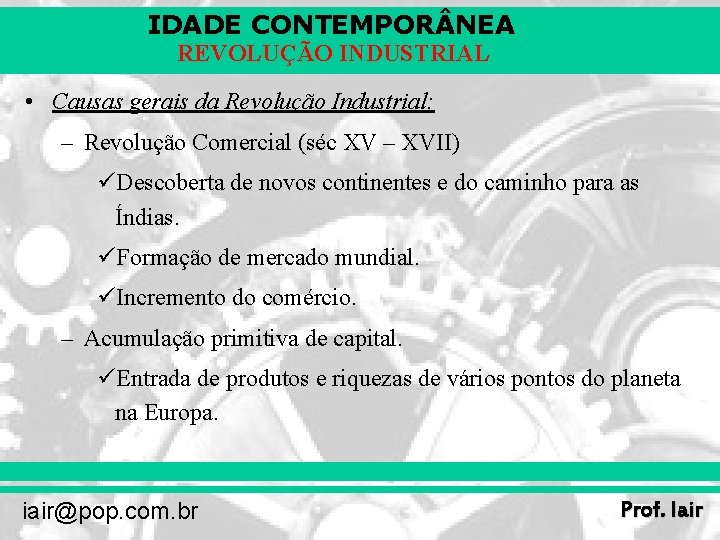 IDADE CONTEMPORÂNEA
REVOLUÇÃO INDUSTRIAL

• Causas gerais da Revolução Industrial:

– Revolução Comercial (séc XV – XVII)

✓Descoberta de novos continentes e do caminho para as Índias.

✓Formação de mercado mundial.

✓Incremento do comércio.

– Acumulação primitiva de capital.

✓Entrada de produtos e riquezas de vários pontos do planeta na Europa.

iair@pop.com.br

Prof. Iair